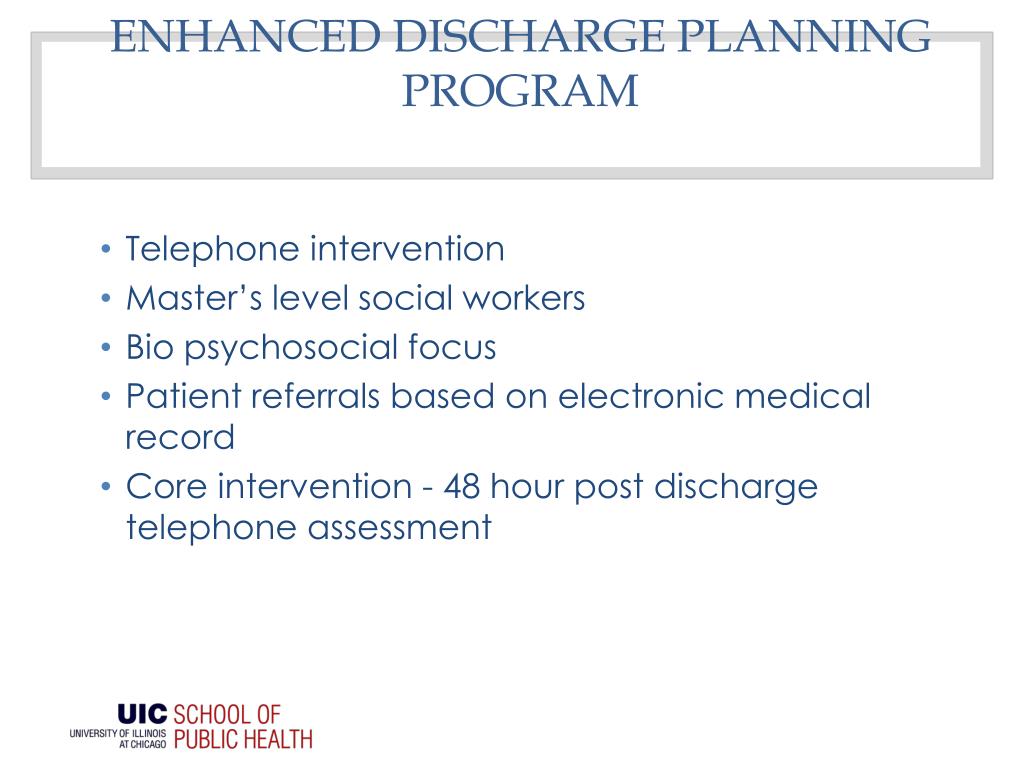 ENHANCED DISCHARGE PLANNING PROGRAM

• Telephone intervention
• Master's level social workers
• Bio psychosocial focus
• Patient referrals based on electronic medical record
• Core intervention - 48 hour post discharge telephone assessment

UIC SCHOOL OF PUBLIC HEALTH
UNIVERSITY OF ILLINOIS AT CHICAGO